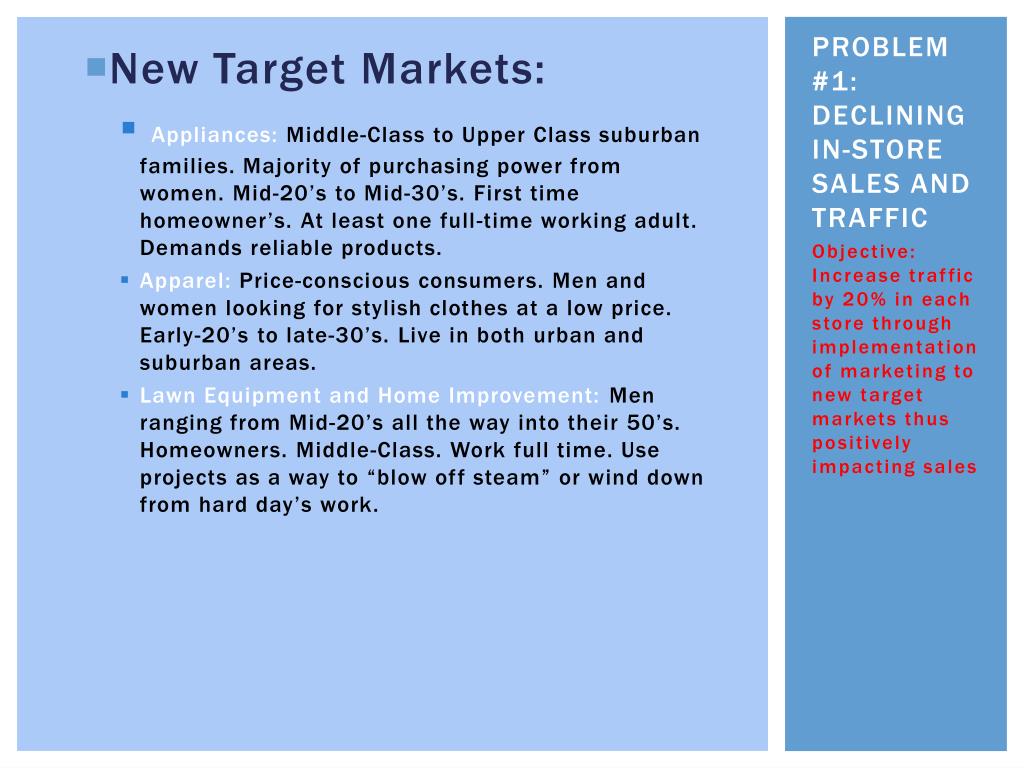 New Target Markets:

Appliances: Middle-Class to Upper Class suburban families. Majority of purchasing power from women. Mid-20’s to Mid-30’s. First time homeowner’s. At least one full-time working adult. Demands reliable products.

Apparel: Price-conscious consumers. Men and women looking for stylish clothes at a low price. Early-20’s to late-30’s. Live in both urban and suburban areas.

Lawn Equipment and Home Improvement: Men ranging from Mid-20’s all the way into their 50’s. Homeowners. Middle-Class. Work full time. Use projects as a way to “blow off steam” or wind down from hard day’s work.

PROBLEM #1: DECLINING IN-STORE SALES AND TRAFFIC

Objective: Increase traffic by 20% in each store through implementation of marketing to new target markets thus positively impacting sales